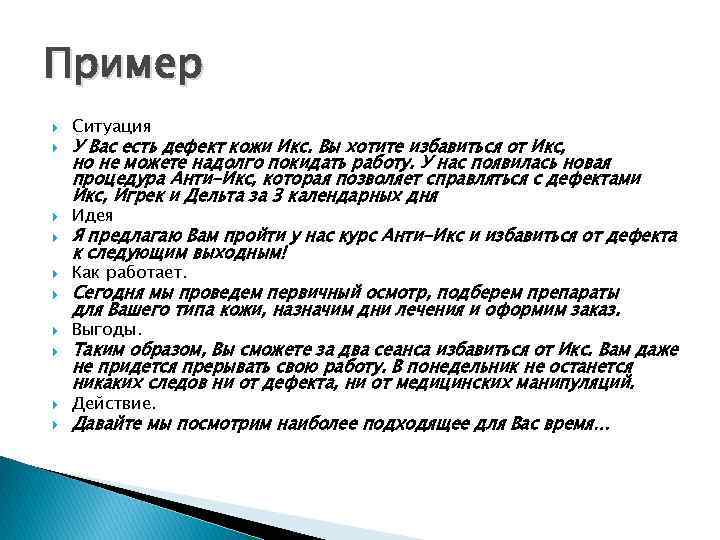 Пример

Ситуация

У Вас есть дефект кожи Икс. Вы хотите избавиться от Икс, но не можете надолго покидать работу. У нас появилась новая процедура Анти-Икс, которая позволяет справляться с дефектами Икс, Игрек и Дельта за 3 календарных дня

Идея

Я предлагаю Вам пройти у нас курс Анти-Икс и избавиться от дефекта к следующим выходным!

Как работает.

Сегодня мы проведем первичный осмотр, подберем препараты для Вашего типа кожи, назначим дни лечения и оформим заказ.

Выгоды.

Таким образом, Вы сможете за два сеанса избавиться от Икс. Вам даже не придется прерывать свою работу. В понедельник не останется никаких следов ни от дефекта, ни от медицинских манипуляций.

Действие.

Давайте мы посмотрим наиболее подходящее для Вас время…